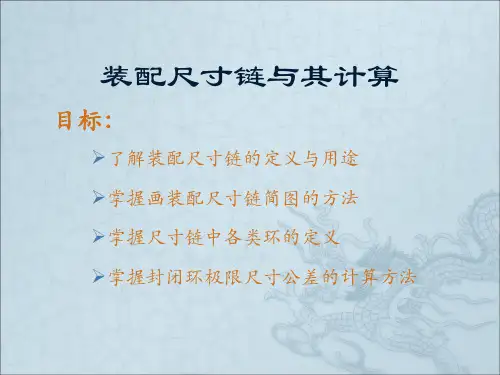 装配尺寸链与其计算

目标:

➢了解装配尺寸链的定义与用途

➢掌握画装配尺寸链简图的方法

➢掌握尺寸链中各类环的定义

➢掌握封闭环极限尺寸公差的计算方法